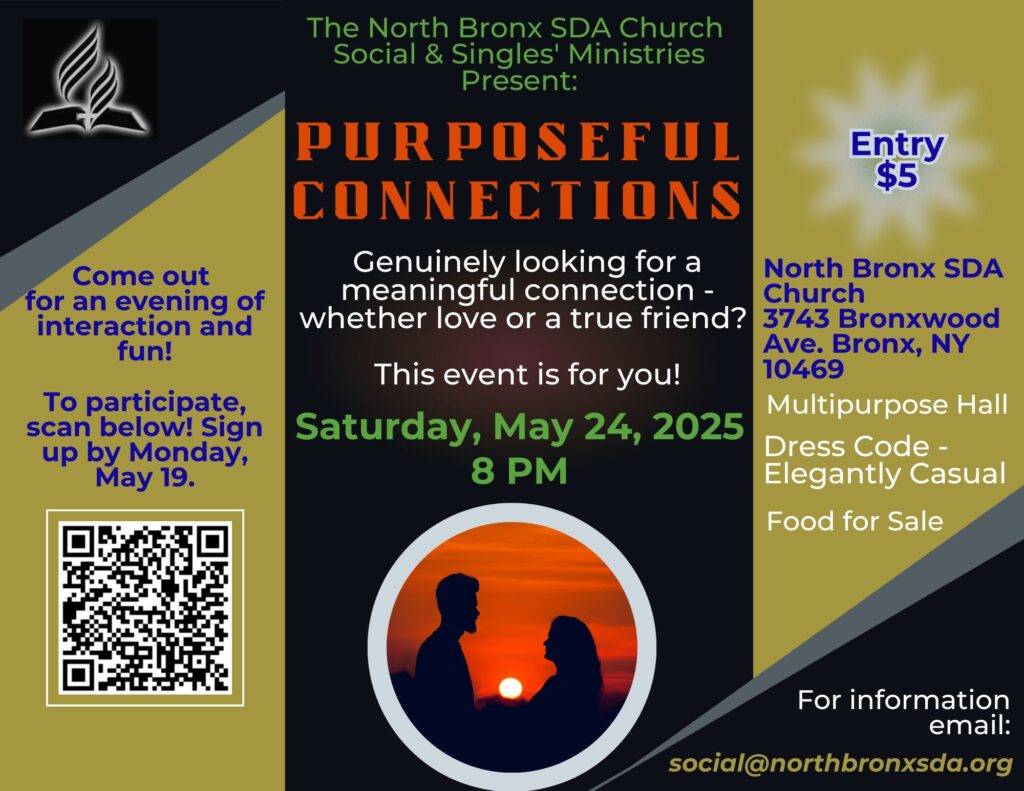 Come out for an evening of interaction and fun!

To participate, scan below! Sign up by Monday, May 19.

The North Bronx SDA Church Social & Singles' Ministries Present:

PURPOSEFUL CONNECTIONS

Genuinely looking for a meaningful connection - whether love or a true friend?

This event is for you!

Saturday, May 24, 2025
8 PM

Entry $5

North Bronx SDA Church
3743 Bronxwood Ave. Bronx, NY 10469

Multipurpose Hall

Dress Code - Elegantly Casual

Food for Sale

For information email:
social@northbronxsda.org